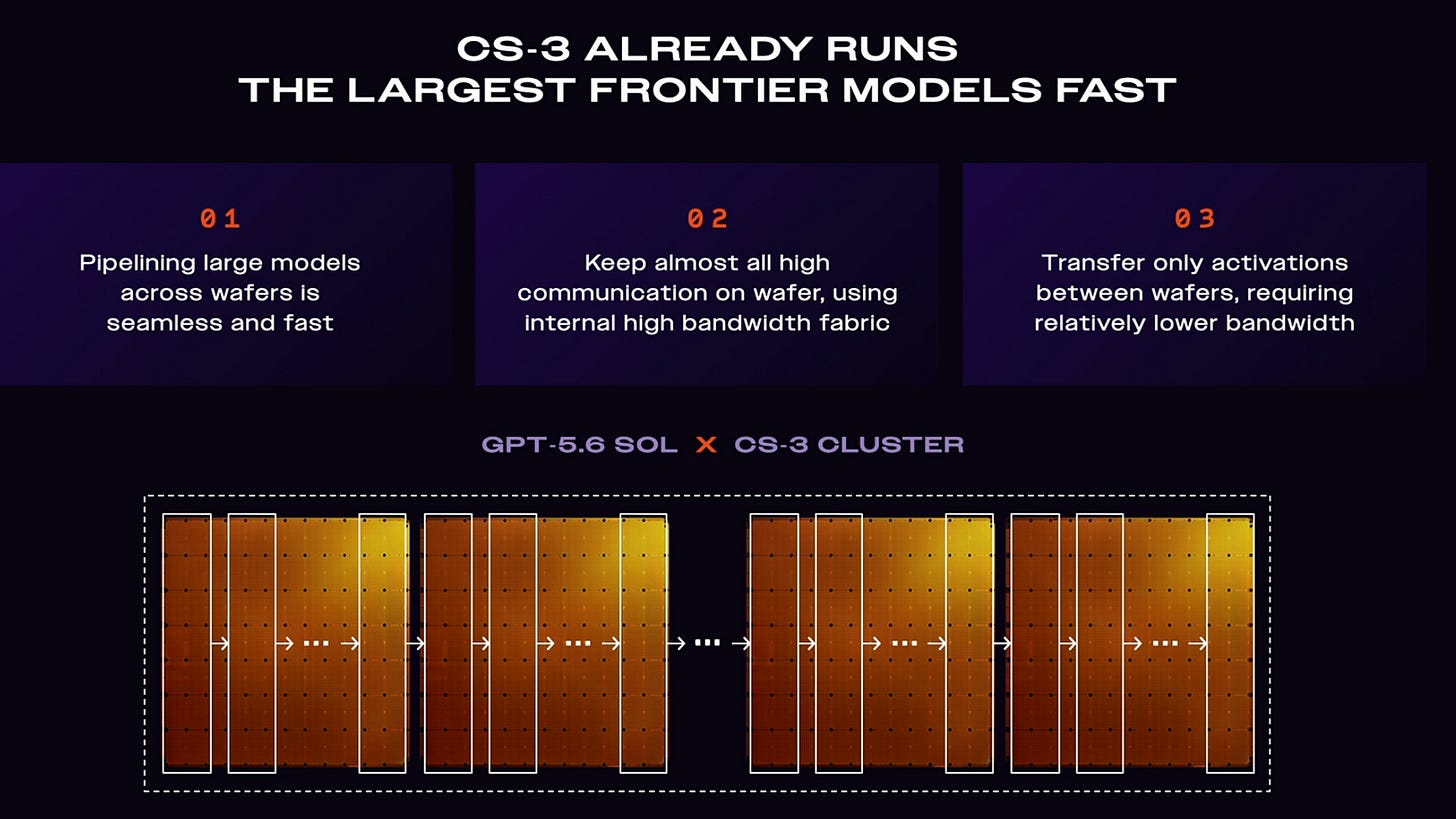 CS-3 ALREADY RUNS
THE LARGEST FRONTIER MODELS FAST

01
Pipelining large models across wafers is seamless and fast

02
Keep almost all high communication on wafer, using internal high bandwidth fabric

03
Transfer only activations between wafers, requiring relatively lower bandwidth

GPT-5.6 SOL X CS-3 CLUSTER

...
...
...
...
...